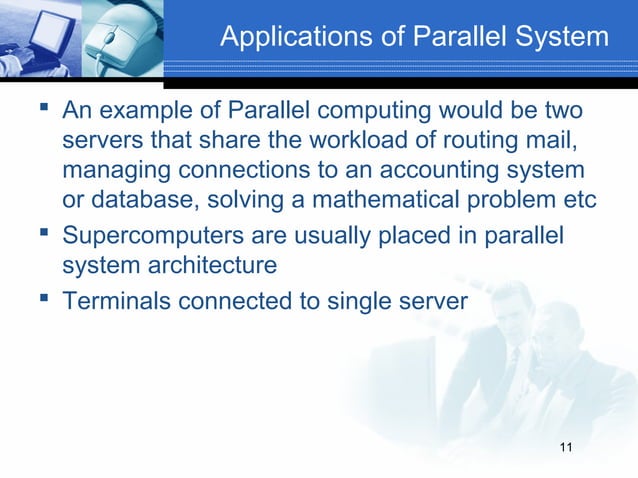 Applications of Parallel System

▪ An example of Parallel computing would be two servers that share the workload of routing mail, managing connections to an accounting system or database, solving a mathematical problem etc

▪ Supercomputers are usually placed in parallel system architecture

▪ Terminals connected to single server

11